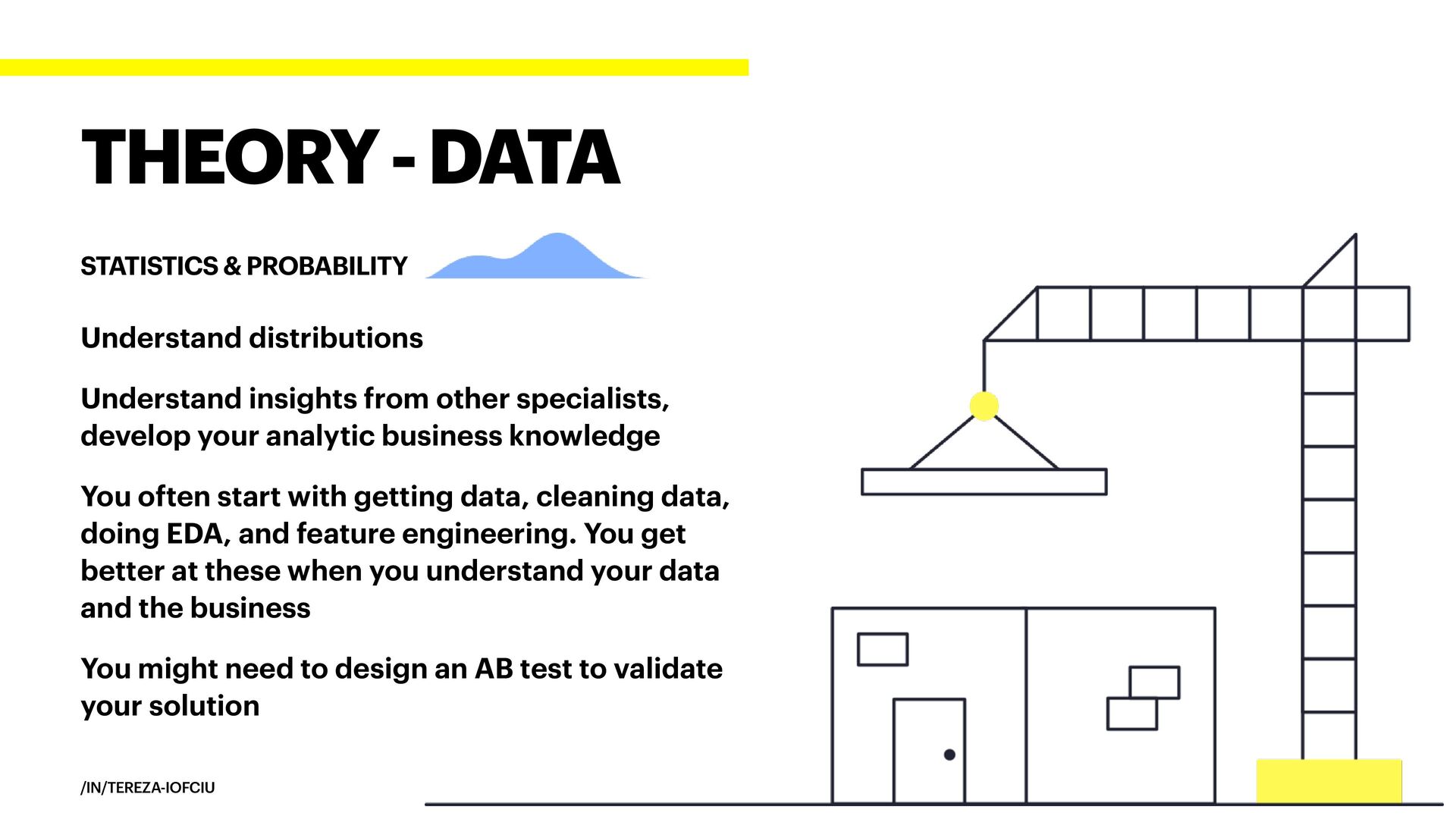 THEORY - DATA

STATISTICS & PROBABILITY

Understand distributions

Understand insights from other specialists, develop your analytic business knowledge

You often start with getting data, cleaning data, doing EDA, and feature engineering. You get better at these when you understand your data and the business

You might need to design an AB test to validate your solution

/IN/TEREZA-IOFCIU